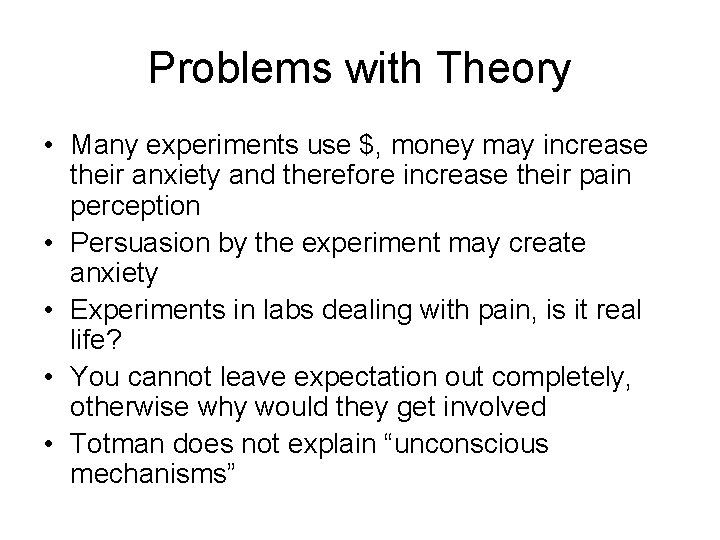 Problems with Theory

• Many experiments use \$, money may increase their anxiety and therefore increase their pain perception
• Persuasion by the experiment may create anxiety
• Experiments in labs dealing with pain, is it real life?
• You cannot leave expectation out completely, otherwise why would they get involved
• Totman does not explain “unconscious mechanisms”